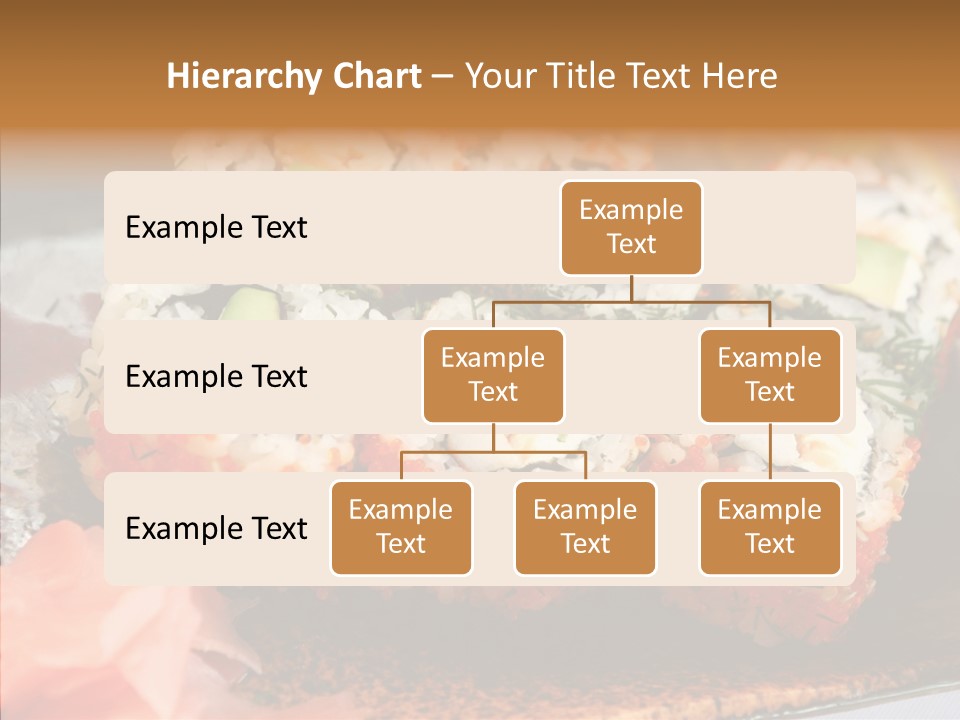 Hierarchy Chart – Your Title Text Here

Example Text

Example Text

Example Text

Example Text

Example Text

Example Text

Example Text

Example Text

Example Text